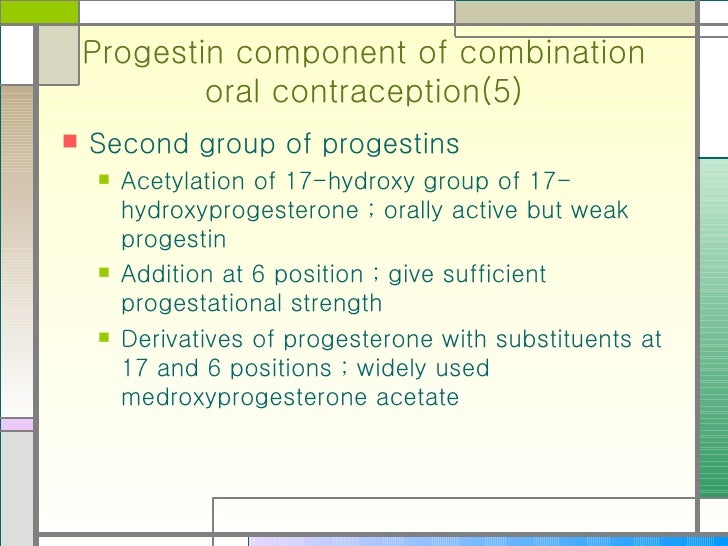 Progestin component of combination oral contraception(5)

Second group of progestins

Acetylation of 17-hydroxy group of 17-hydroxyprogesterone ; orally active but weak progestin

Addition at 6 position ; give sufficient progestational strength

Derivatives of progesterone with substituents at 17 and 6 positions ; widely used medroxyprogesterone acetate